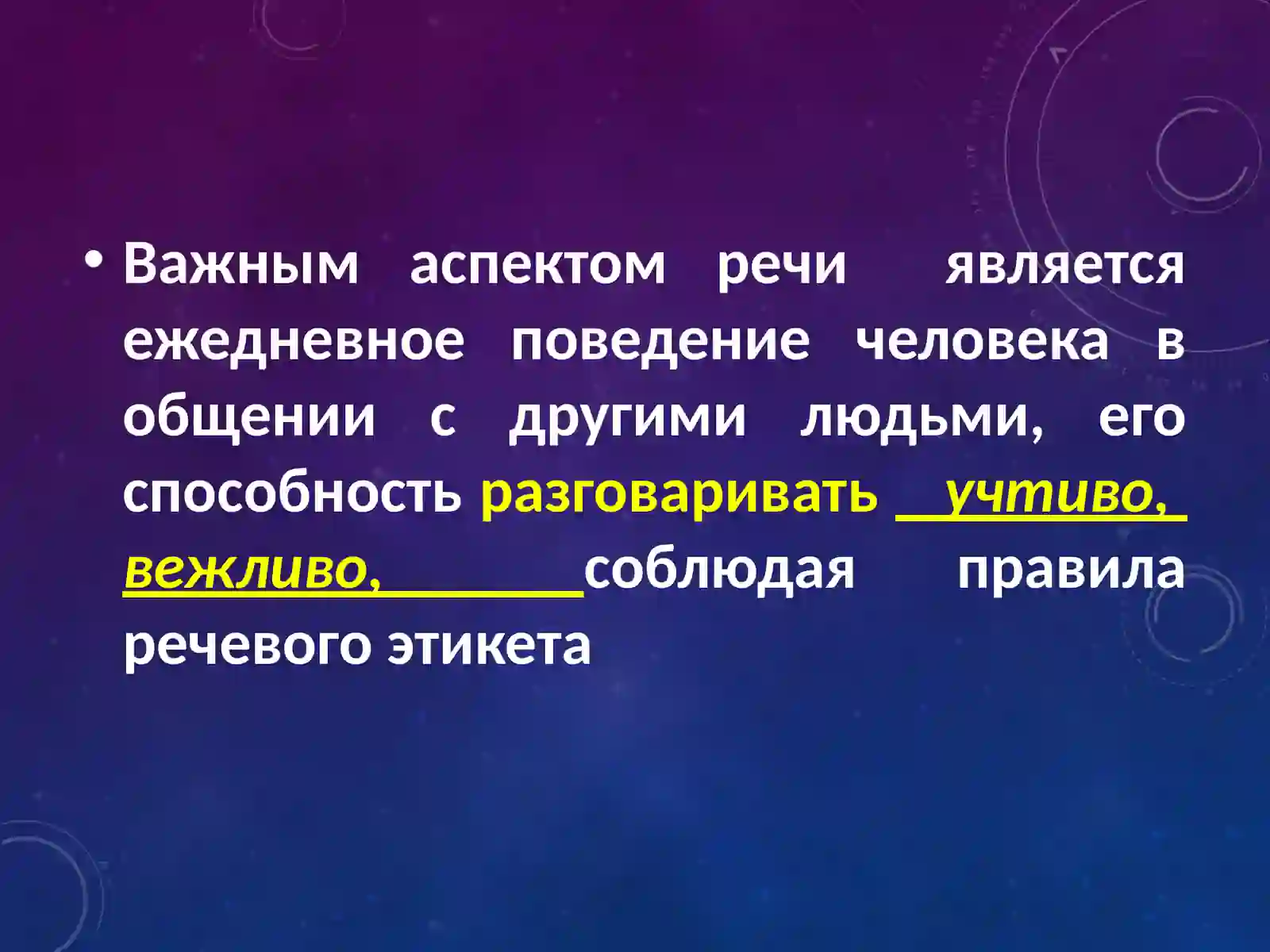 • Важным аспектом речи является ежедневное поведение человека в общении с другими людьми, его способность разговаривать учтиво, вежливо, соблюдая правила речевого этикета